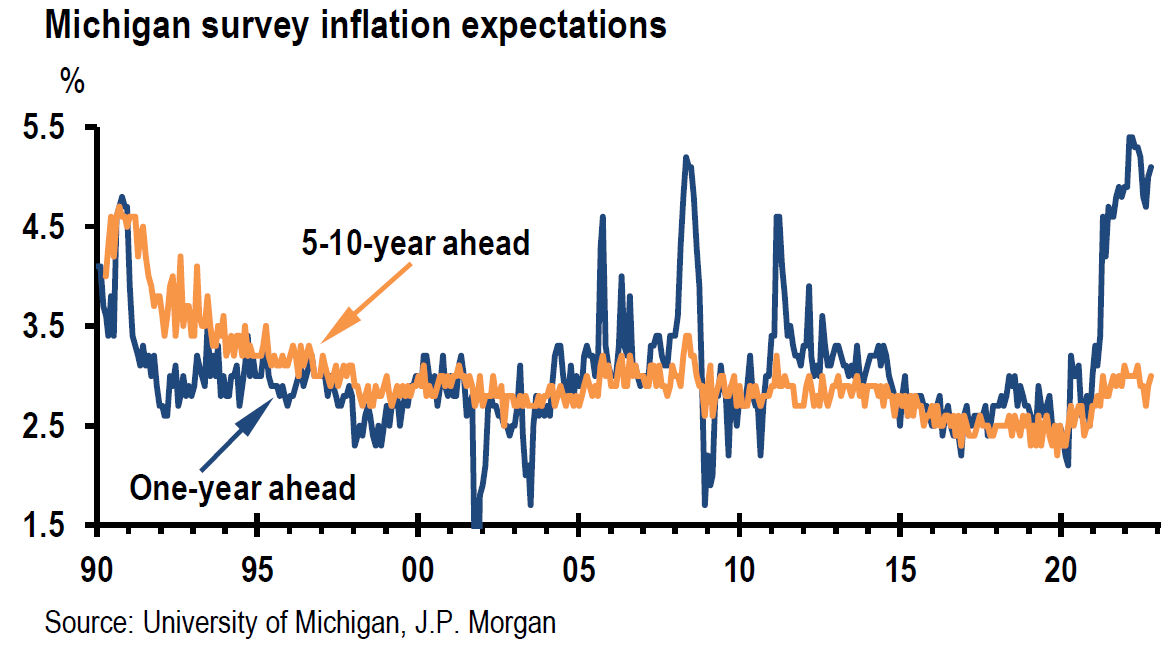 Michigan survey inflation expectations

%

5.5
4.5
3.5
2.5
1.5

5-10-year ahead

One-year ahead

90 95 00 05 10 15 20

Source: University of Michigan, J.P. Morgan